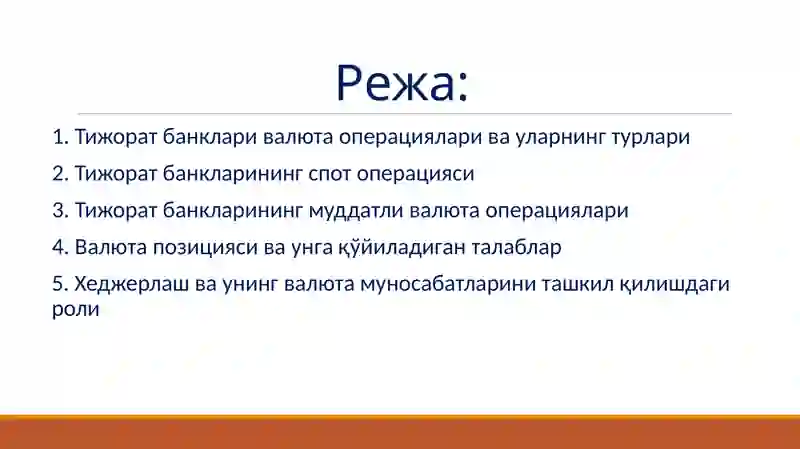 Режа:

1. Тижорат банклари валюта операциялари ва уларнинг турлари

2. Тижорат банкларининг спот операцияси

3. Тижорат банкларининг муддатли валюта операциялари

4. Валюта позицияси ва унга қўйиладиган талаблар

5. Хеджерлаш ва унинг валюта муносабатларини ташкил қилишдаги роли